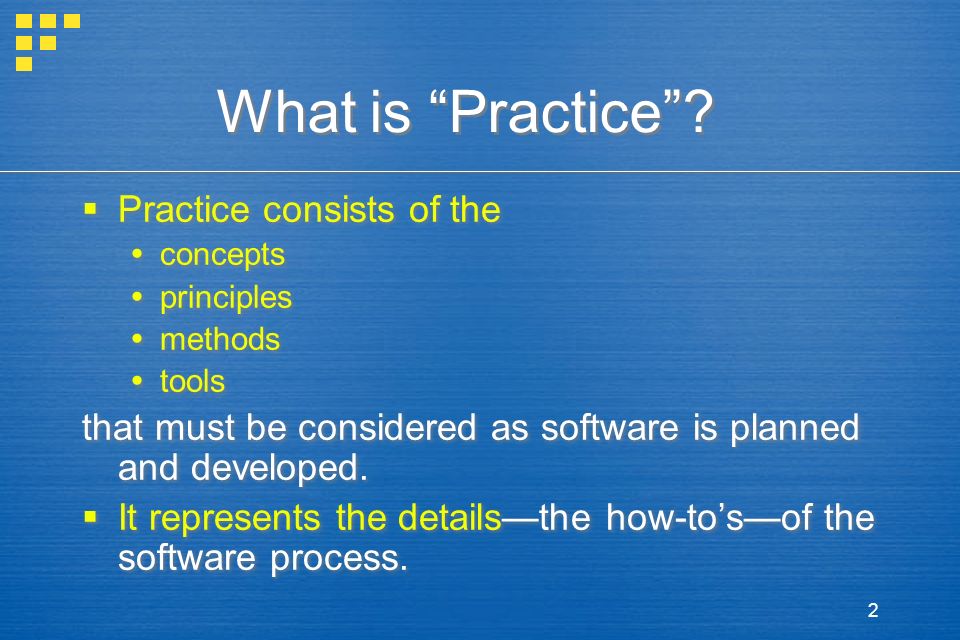 What is “Practice”?

▪ Practice consists of the
• concepts
• principles
• methods
• tools

that must be considered as software is planned and developed.

▪ It represents the details—the how-to’s—of the software process.

2